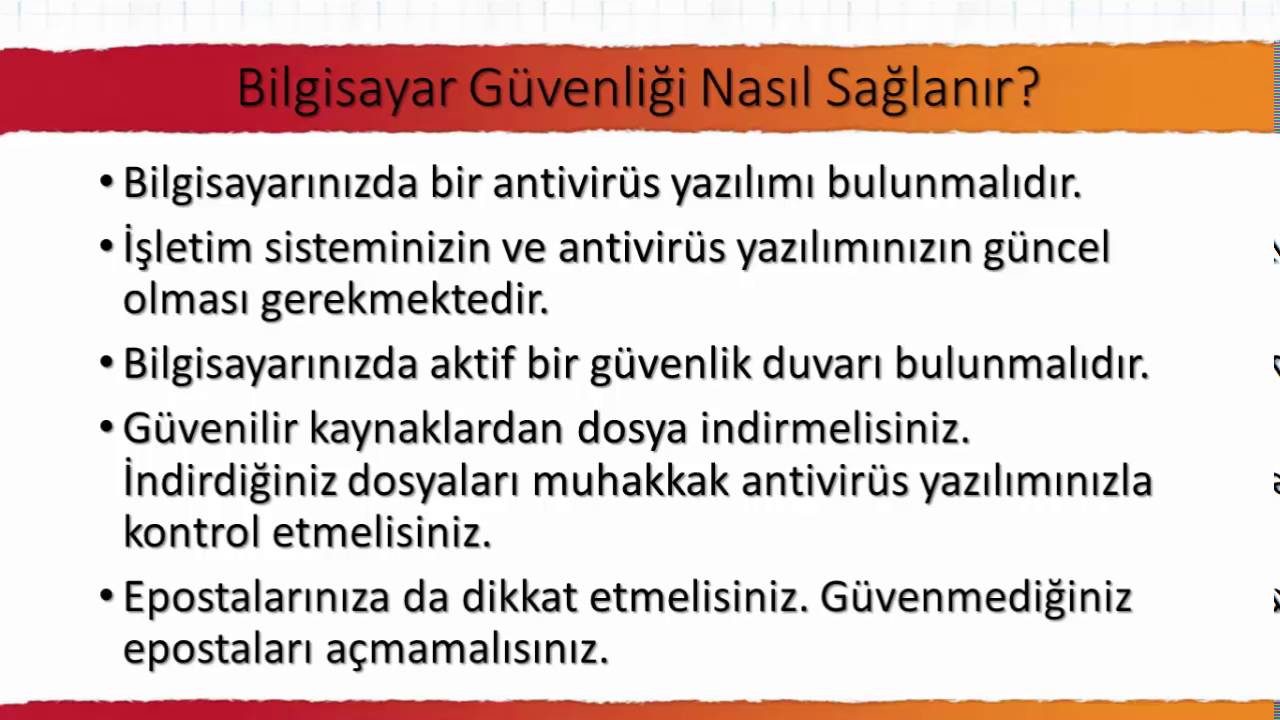 Bilgisayar Güvenliği Nasıl Sağlanır?

• Bilgisayarınızda bir antivirüs yazılımı bulunmalıdır.

• İşletim sisteminizin ve antivirüs yazılımınızın güncel olması gerekmektedir.

• Bilgisayarınızda aktif bir güvenlik duvarı bulunmalıdır.

• Güvenilir kaynaklardan dosya indirmelisiniz. İndirdiğiniz dosyaları muhakkak antivirüs yazılımınızla kontrol etmelisiniz.

• Epostalarınıza da dikkat etmelisiniz. Güvenmediğiniz epostaları açmamalısınız.